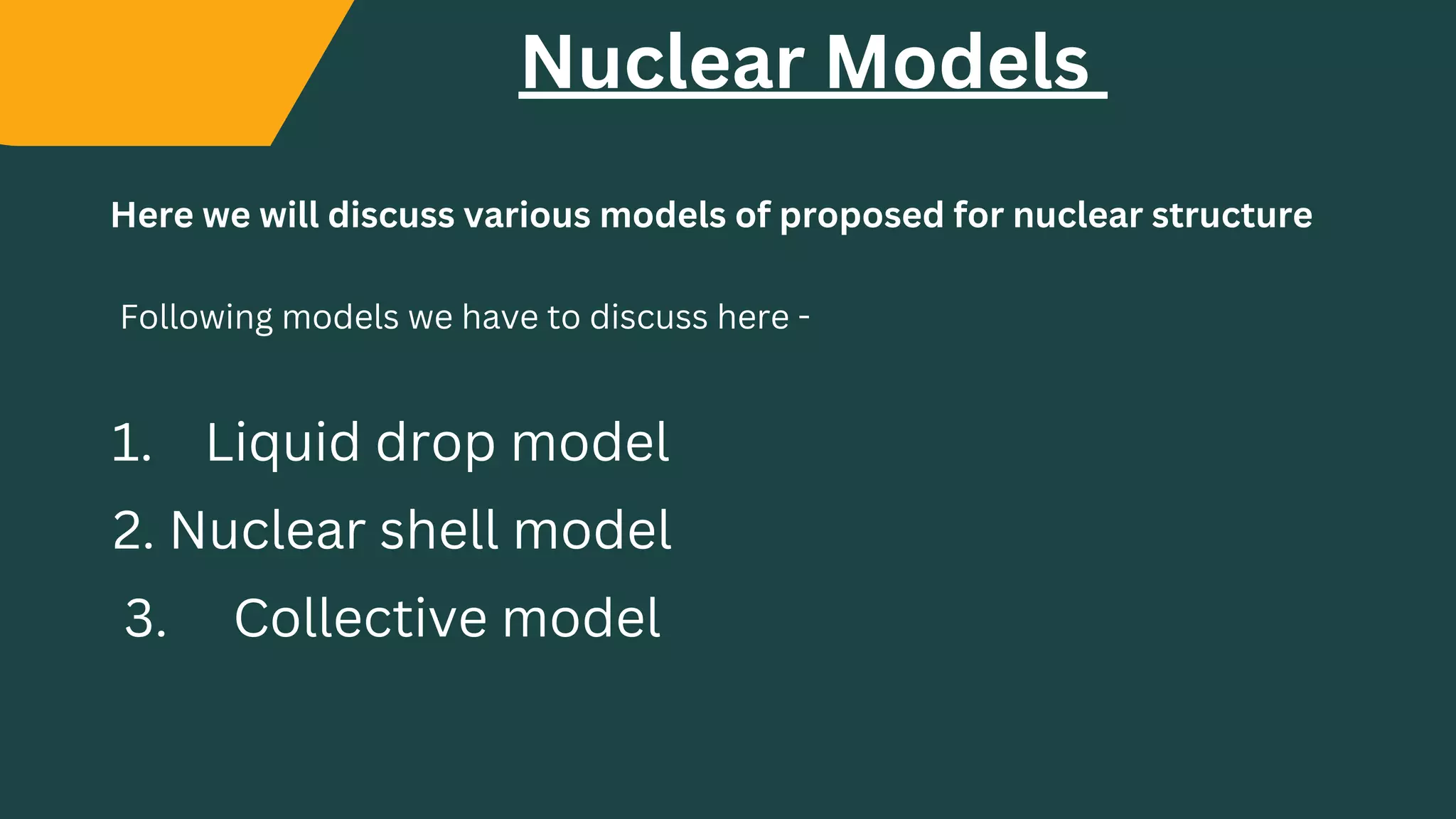 Nuclear Models

Here we will discuss various models of proposed for nuclear structure

Following models we have to discuss here -

1. Liquid drop model
2. Nuclear shell model
3. Collective model